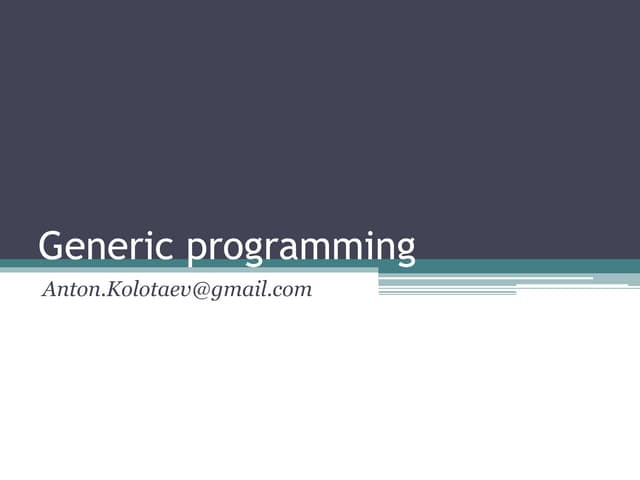 Generic programming

Anton.Kolotaev@gmail.com